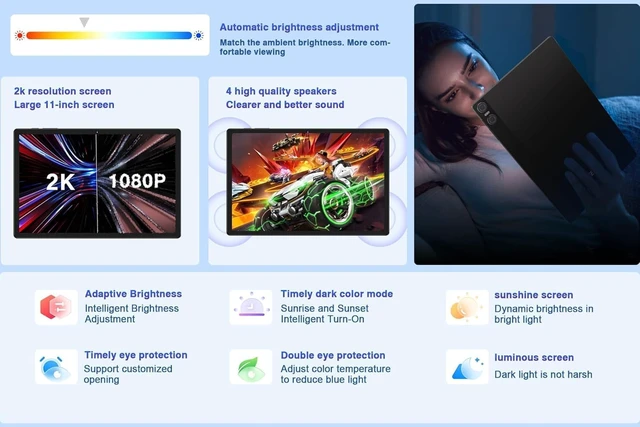 Automatic brightness adjustment
Match the ambient brightness. More comfortable viewing

2k resolution screen
Large 11-inch screen

2K
1080P

4 high quality speakers
Clearer and better sound

Adaptive Brightness
Intelligent Brightness Adjustment

Timely dark color mode
Sunrise and Sunset Intelligent Turn-On

sunshine screen
Dynamic brightness in bright light

Timely eye protection
Support customized opening

Double eye protection
Adjust color temperature to reduce blue light

luminous screen
Dark light is not harsh